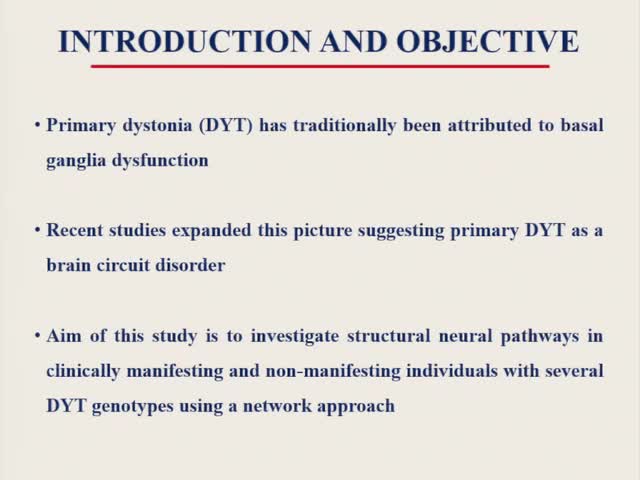 INTRODUCTION AND OBJECTIVE

• Primary dystonia (DYT) has traditionally been attributed to basal ganglia dysfunction

• Recent studies expanded this picture suggesting primary DYT as a brain circuit disorder

• Aim of this study is to investigate structural neural pathways in clinically manifesting and non-manifesting individuals with several DYT genotypes using a network approach